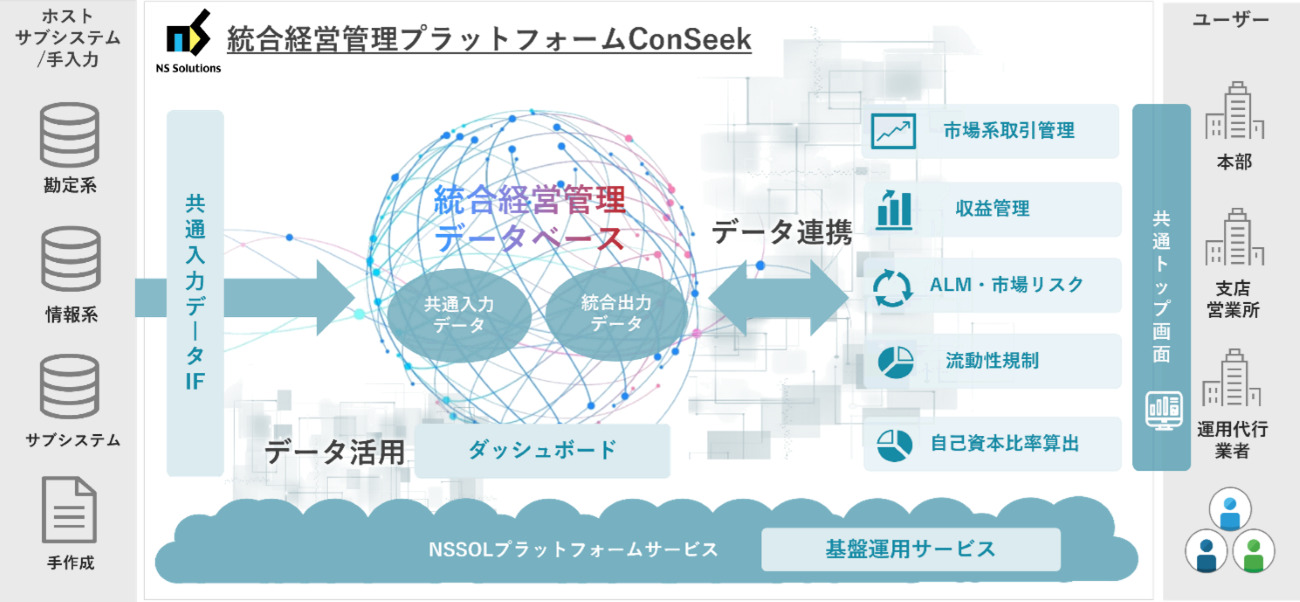 ホスト
サブシステム
/手入力

勘定系

情報系

サブシステム

手作成

NS Solutions

統合経営管理プラットフォームConSeek

共通入力データIF

統合経営管理
データベース

共通入力
データ

統合出力
データ

データ連携

データ活用

ダッシュボード

市場系取引管理

収益管理

ALM・市場リスク

流動性規制

自己資本比率算出

共通トップ画面

NSSOLプラットフォームサービス

基盤運用サービス

ユーザー

本部

支店
営業所

運用代行
業者